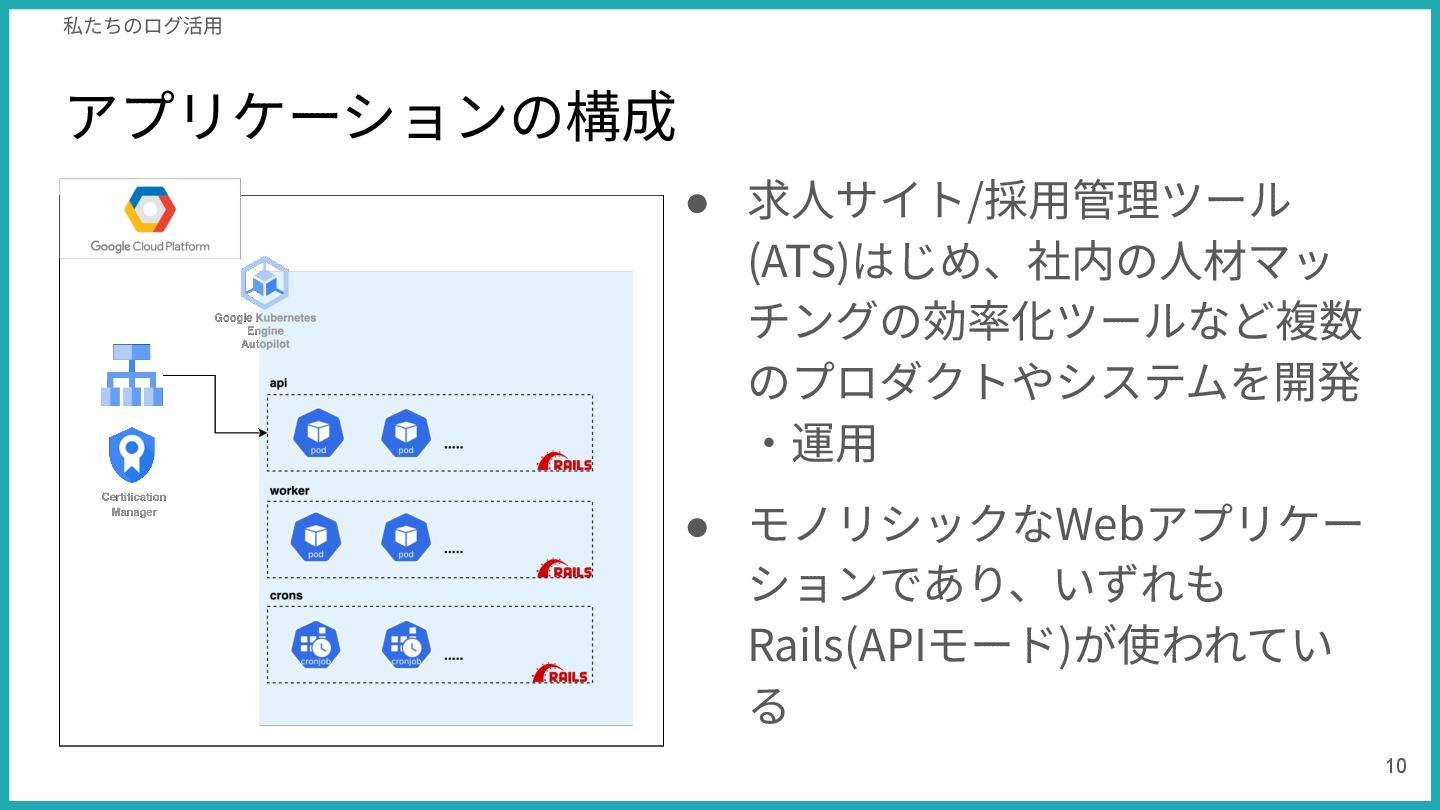 私たちのログ活用

アプリケーションの構成

Google Cloud Platform

Google Kubernetes Engine Autopilot

Certification Manager

api

pod pod .....

RAILS

worker

pod pod .....

RAILS

crons

cronjob cronjob .....

RAILS

● 求人サイト/採用管理ツール(ATS)はじめ、社内の人材マッチングの効率化ツールなど複数のプロダクトやシステムを開発・運用

● モノリシックなWebアプリケーションであり、いずれもRails(APIモード)が使われている

10